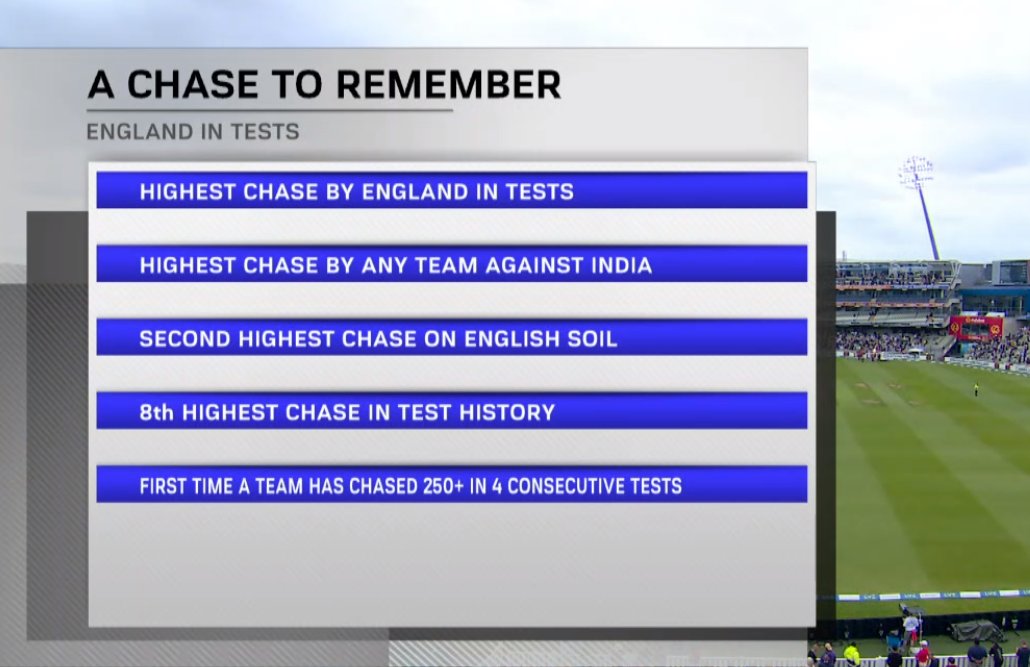 A CHASE TO REMEMBER
ENGLAND IN TESTS

HIGHEST CHASE BY ENGLAND IN TESTS

HIGHEST CHASE BY ANY TEAM AGAINST INDIA

SECOND HIGHEST CHASE ON ENGLISH SOIL

8th HIGHEST CHASE IN TEST HISTORY

FIRST TIME A TEAM HAS CHASED 250+ IN 4 CONSECUTIVE TESTS